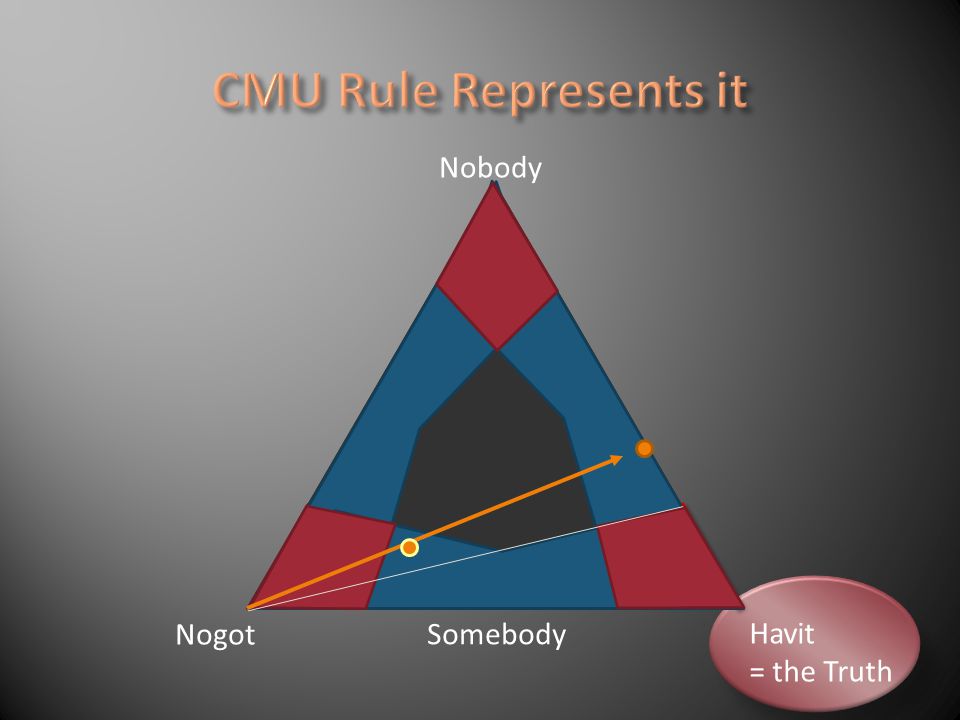 CMU Rule Represents it

Nobody

Nogot

Somebody

Havit
= the Truth